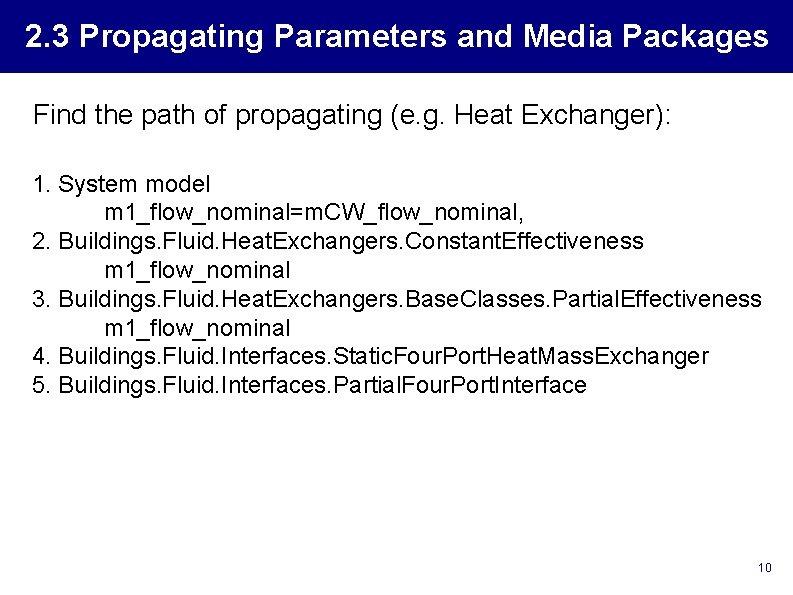 2.3 Propagating Parameters and Media Packages

Find the path of propagating (e.g. Heat Exchanger):

1. System model
m1_flow_nominal=mCW_flow_nominal,
2. Buildings.Fluid.HeatExchangers.ConstantEffectiveness
m1_flow_nominal
3. Buildings.Fluid.HeatExchangers.BaseClasses.PartialEffectiveness
m1_flow_nominal
4. Buildings.Fluid.Interfaces.StaticFourPortHeatMassExchanger
5. Buildings.Fluid.Interfaces.PartialFourPortInterface

10